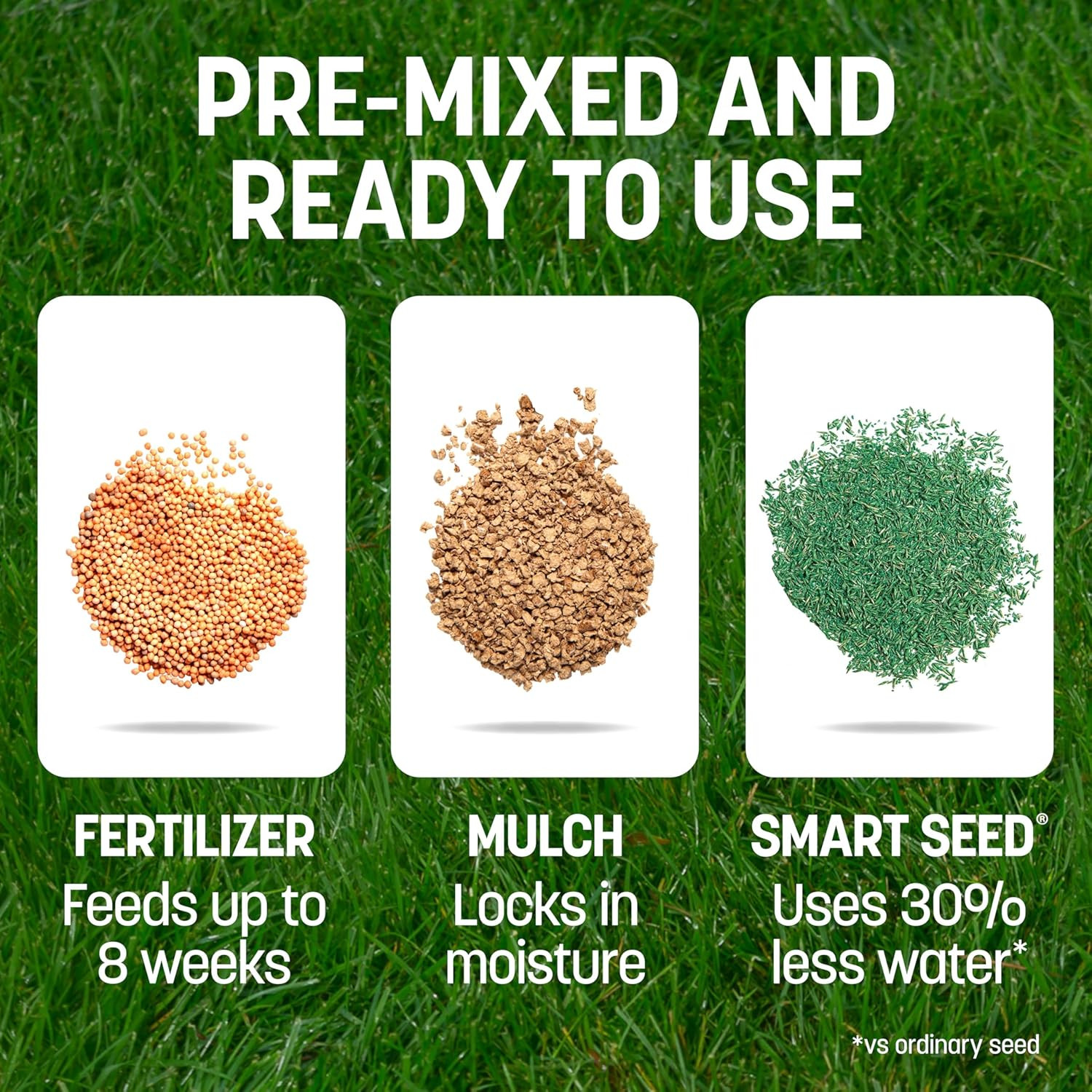 PRE-MIXED AND READY TO USE

FERTILIZER
Feeds up to 8 weeks

MULCH
Locks in moisture

SMART SEED®
Uses 30% less water*

*vs ordinary seed